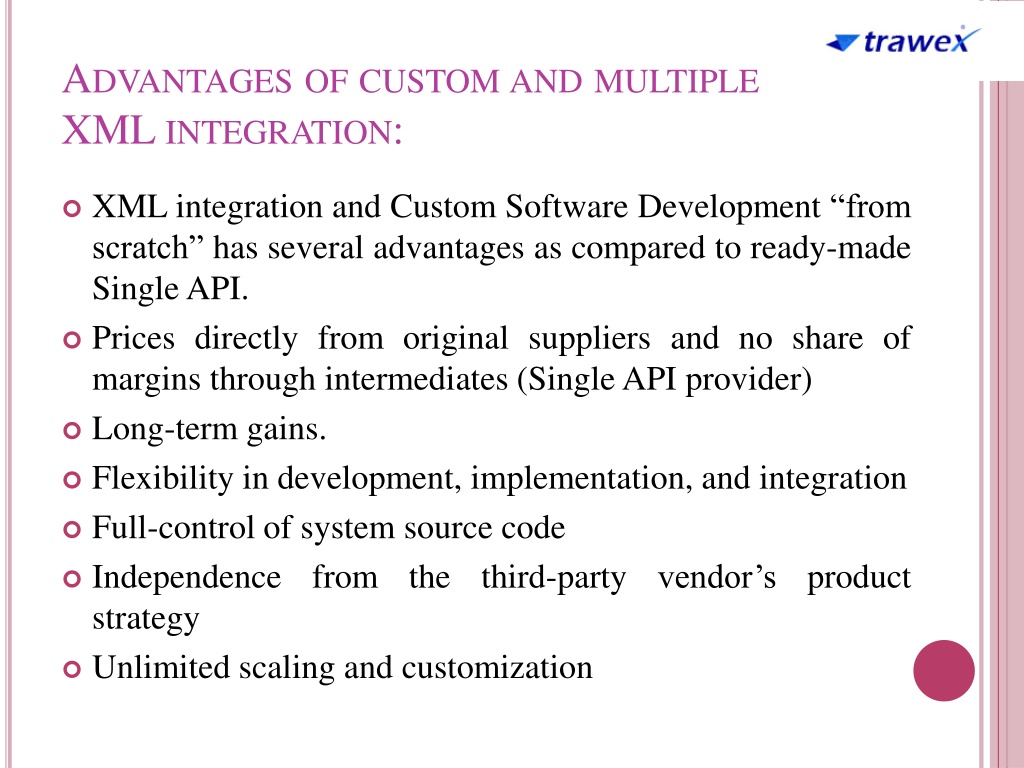 trawex

ADVANTAGES OF CUSTOM AND MULTIPLE XML INTEGRATION:

XML integration and Custom Software Development “from scratch” has several advantages as compared to ready-made Single API.

Prices directly from original suppliers and no share of margins through intermediates (Single API provider)

Long-term gains.

Flexibility in development, implementation, and integration

Full-control of system source code

Independence from the third-party vendor’s product strategy

Unlimited scaling and customization